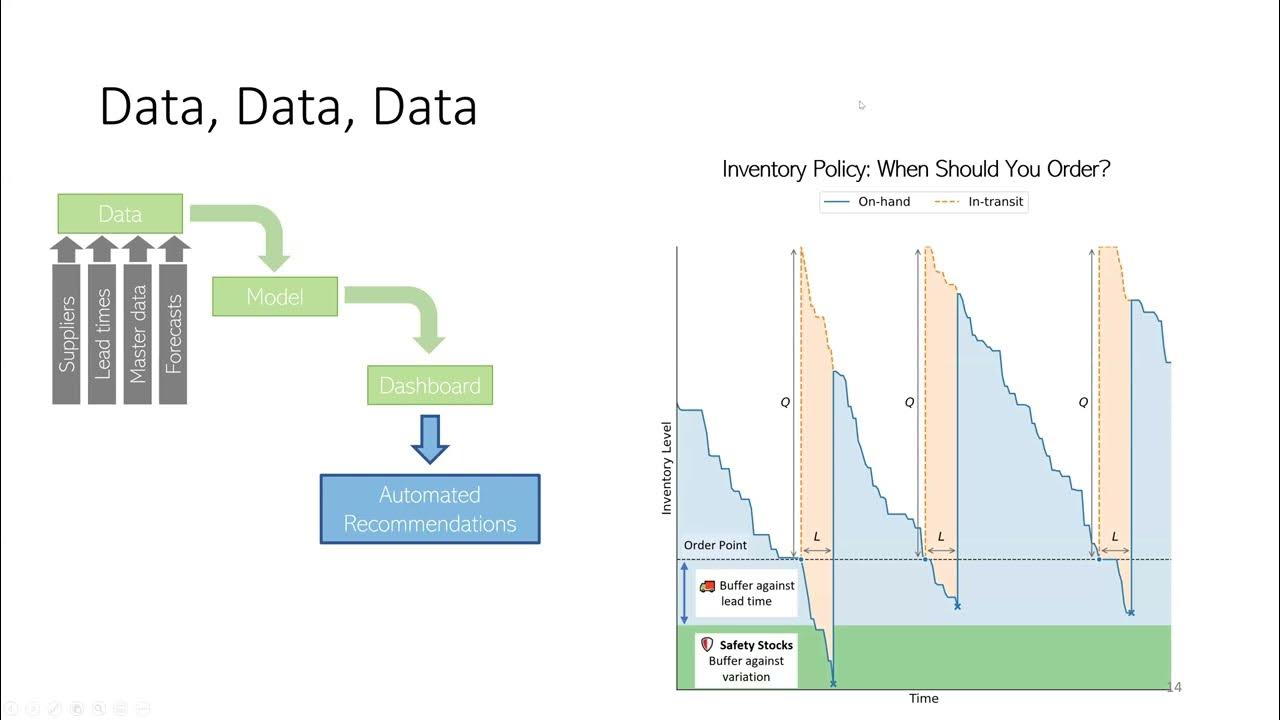 Data, Data, Data

Data

Suppliers

Lead times

Master data

Forecasts

Model

Dashboard

Automated Recommendations

Inventory Policy: When Should You Order?

On-hand

In-transit

Inventory Level

Q

Q

Q

L

L

L

Order Point

Buffer against lead time

Safety Stocks

Buffer against variation

Time

14